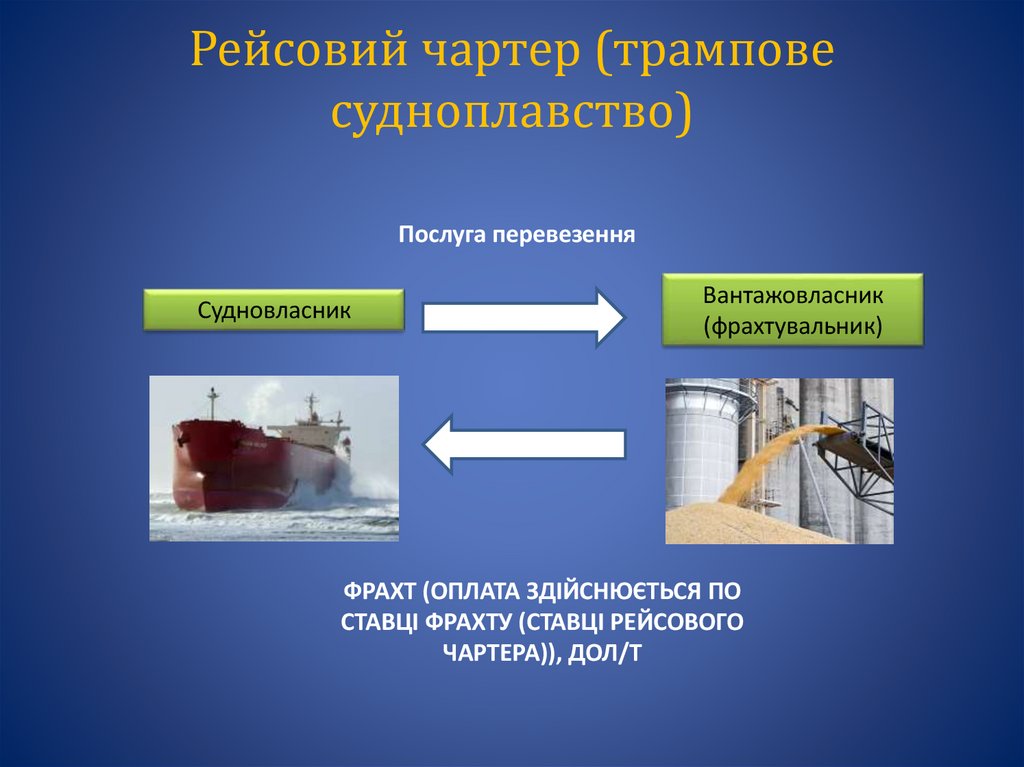 Рейсовий чартер (трампове судноплавство)

Послуга перевезення

Судновласник

Вантажовласник (фрахтувальник)

ФРАХТ (ОПЛАТА ЗДІЙСНЮЄТЬСЯ ПО СТАВЦІ ФРАХТУ (СТАВЦІ РЕЙСОВОГО ЧАРТЕРА)), ДОЛ/Т